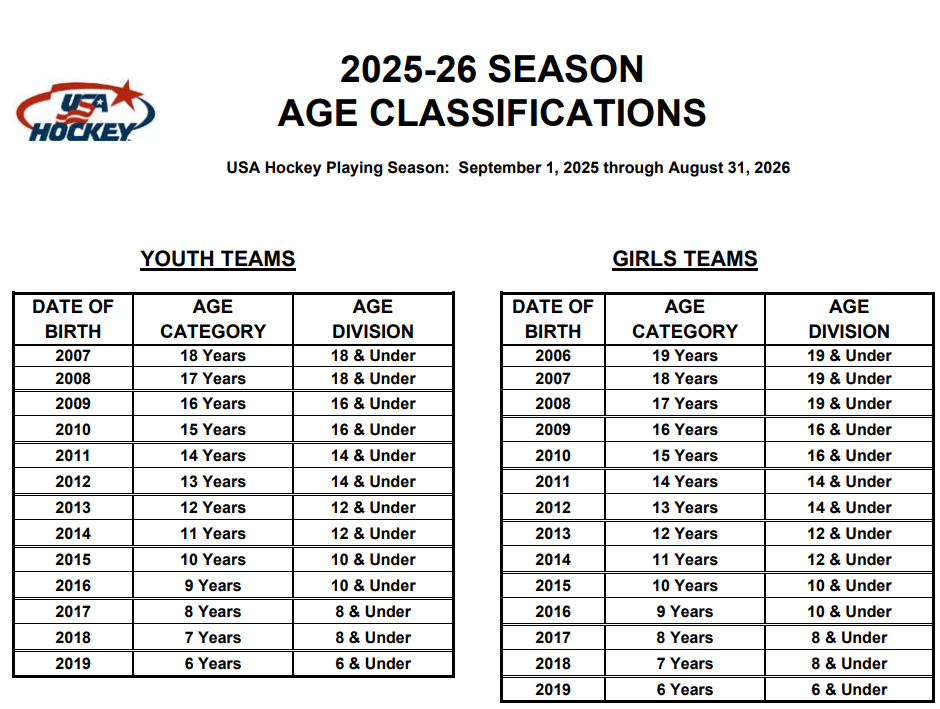 USA HOCKEY

2025-26 SEASON
AGE CLASSIFICATIONS

USA Hockey Playing Season: September 1, 2025 through August 31, 2026

YOUTH TEAMS

| DATE OF BIRTH | AGE CATEGORY | AGE DIVISION |
|---|---|---|
| 2007 | 18 Years | 18 & Under |
| 2008 | 17 Years | 18 & Under |
| 2009 | 16 Years | 16 & Under |
| 2010 | 15 Years | 16 & Under |
| 2011 | 14 Years | 14 & Under |
| 2012 | 13 Years | 14 & Under |
| 2013 | 12 Years | 12 & Under |
| 2014 | 11 Years | 12 & Under |
| 2015 | 10 Years | 10 & Under |
| 2016 | 9 Years | 10 & Under |
| 2017 | 8 Years | 8 & Under |
| 2018 | 7 Years | 8 & Under |
| 2019 | 6 Years | 6 & Under |

GIRLS TEAMS

| DATE OF BIRTH | AGE CATEGORY | AGE DIVISION |
|---|---|---|
| 2006 | 19 Years | 19 & Under |
| 2007 | 18 Years | 19 & Under |
| 2008 | 17 Years | 19 & Under |
| 2009 | 16 Years | 16 & Under |
| 2010 | 15 Years | 16 & Under |
| 2011 | 14 Years | 14 & Under |
| 2012 | 13 Years | 14 & Under |
| 2013 | 12 Years | 12 & Under |
| 2014 | 11 Years | 12 & Under |
| 2015 | 10 Years | 10 & Under |
| 2016 | 9 Years | 10 & Under |
| 2017 | 8 Years | 8 & Under |
| 2018 | 7 Years | 8 & Under |
| 2019 | 6 Years | 6 & Under |